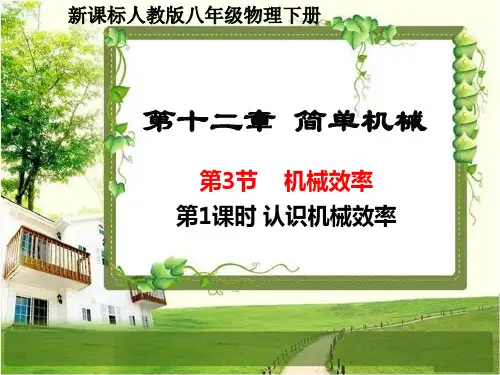 新课标人教版八年级物理下册

第十二章 简单机械

第3节 机械效率

第1课时 认识机械效率